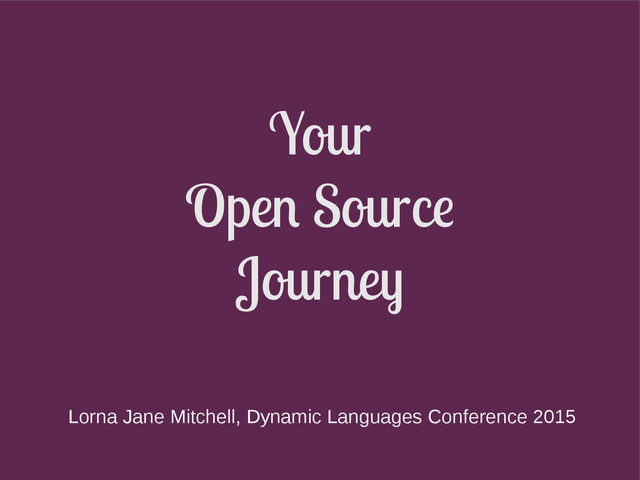 Your
Open Source
Journey

Lorna Jane Mitchell, Dynamic Languages Conference 2015